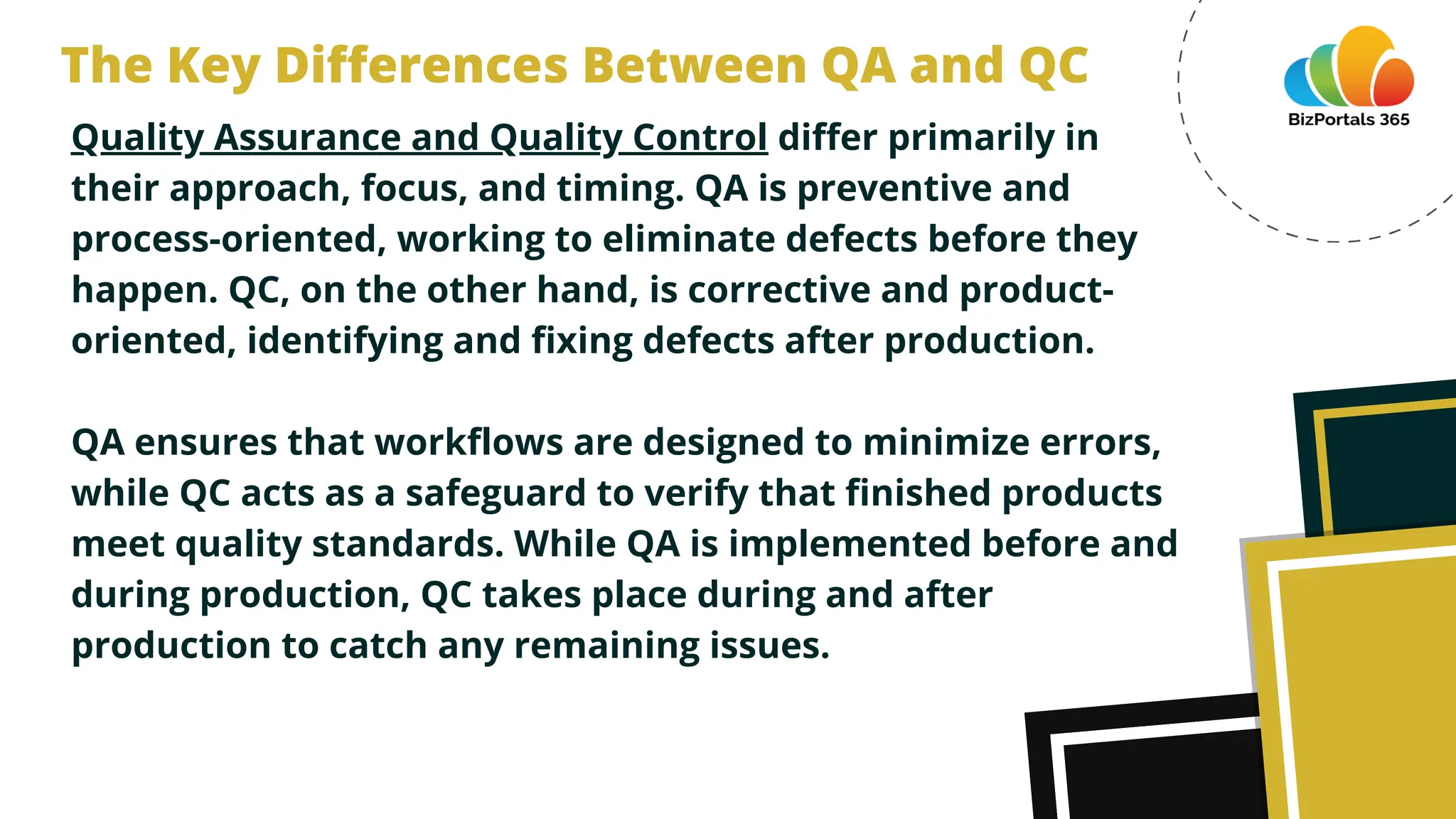 The Key Differences Between QA and QC

BizPortals 365

Quality Assurance and Quality Control differ primarily in their approach, focus, and timing. QA is preventive and process-oriented, working to eliminate defects before they happen. QC, on the other hand, is corrective and product-oriented, identifying and fixing defects after production.

QA ensures that workflows are designed to minimize errors, while QC acts as a safeguard to verify that finished products meet quality standards. While QA is implemented before and during production, QC takes place during and after production to catch any remaining issues.